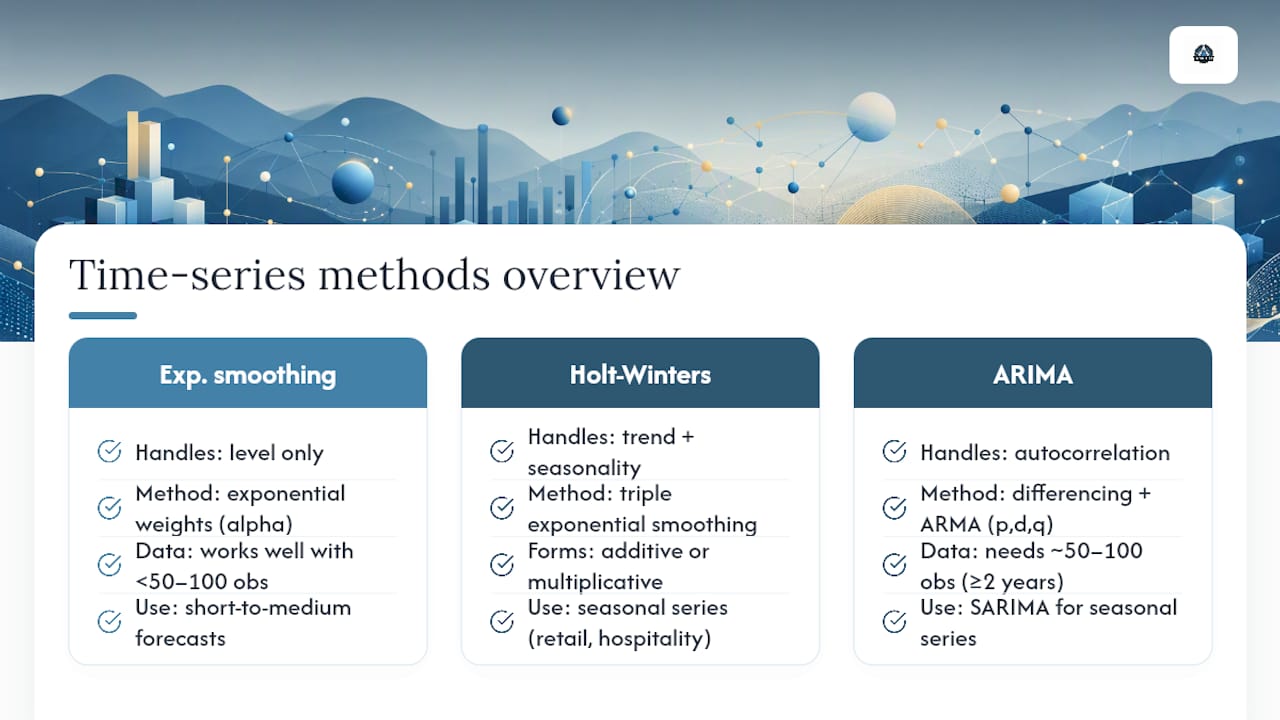 Time-series methods overview

Exp. smoothing

Handles: level only

Method: exponential weights (alpha)

Data: works well with <50–100 obs

Use: short-to-medium forecasts

Holt-Winters

Handles: trend + seasonality

Method: triple exponential smoothing

Forms: additive or multiplicative

Use: seasonal series (retail, hospitality)

ARIMA

Handles: autocorrelation

Method: differencing + ARMA (p,d,q)

Data: needs ~50–100 obs (≥2 years)

Use: SARIMA for seasonal series